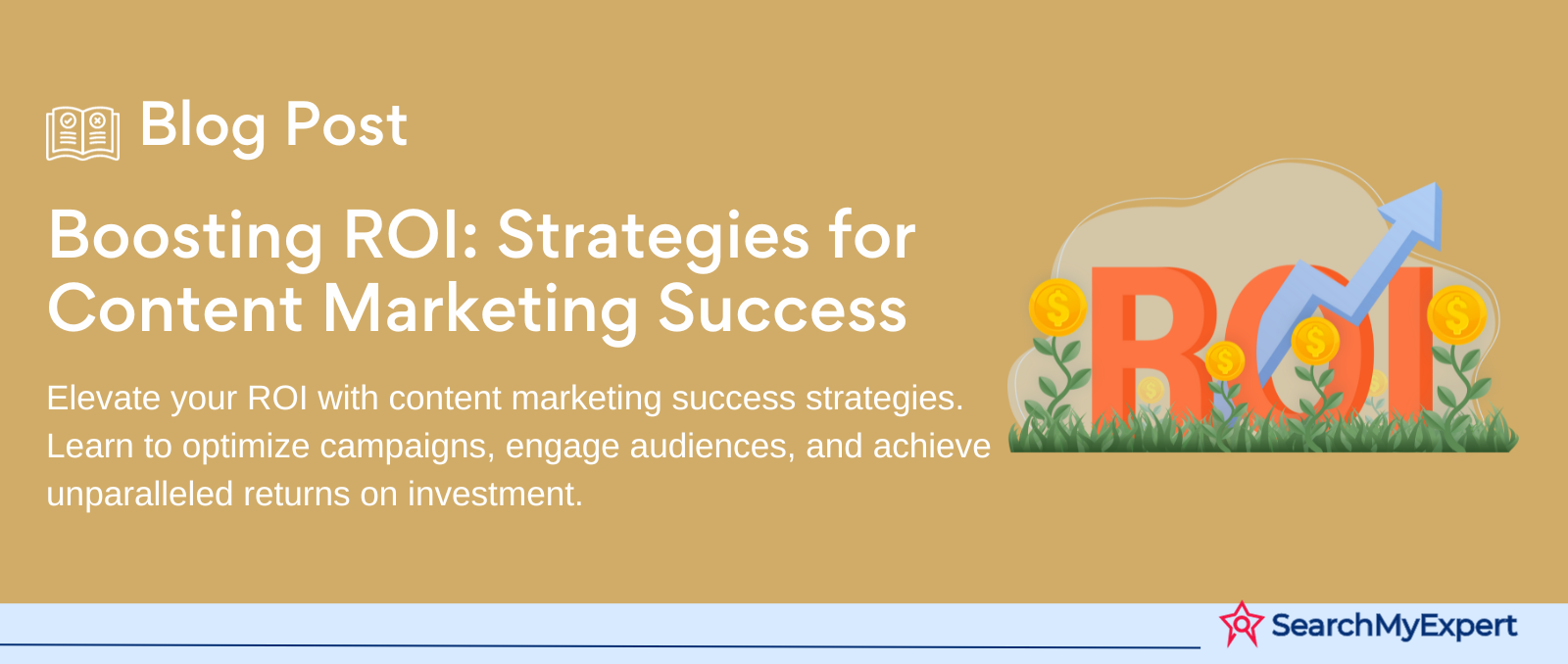 Blog Post

Boosting ROI: Strategies for Content Marketing Success

Elevate your ROI with content marketing success strategies. Learn to optimize campaigns, engage audiences, and achieve unparalleled returns on investment.

ROI

SearchMyExpert